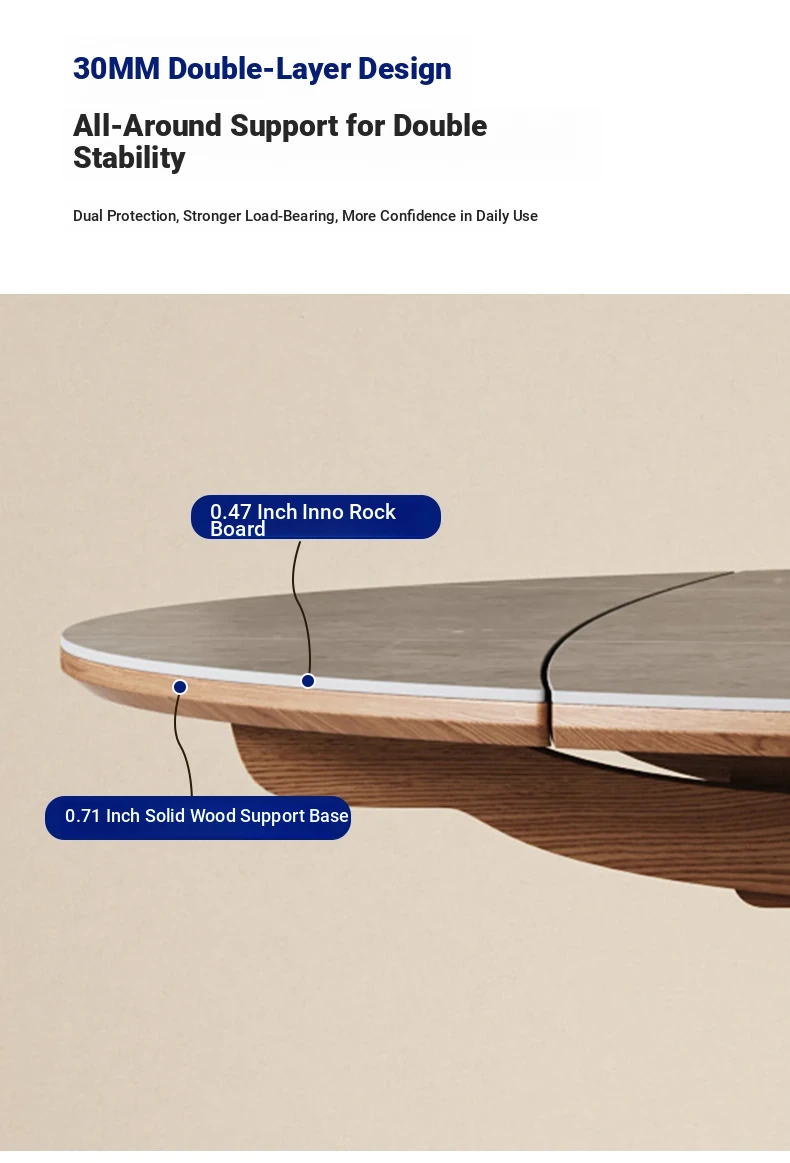 30MM Double-Layer Design

All-Around Support for Double Stability

Dual Protection, Stronger Load-Bearing, More Confidence in Daily Use

0.47 Inch Inno Rock Board

0.71 Inch Solid Wood Support Base